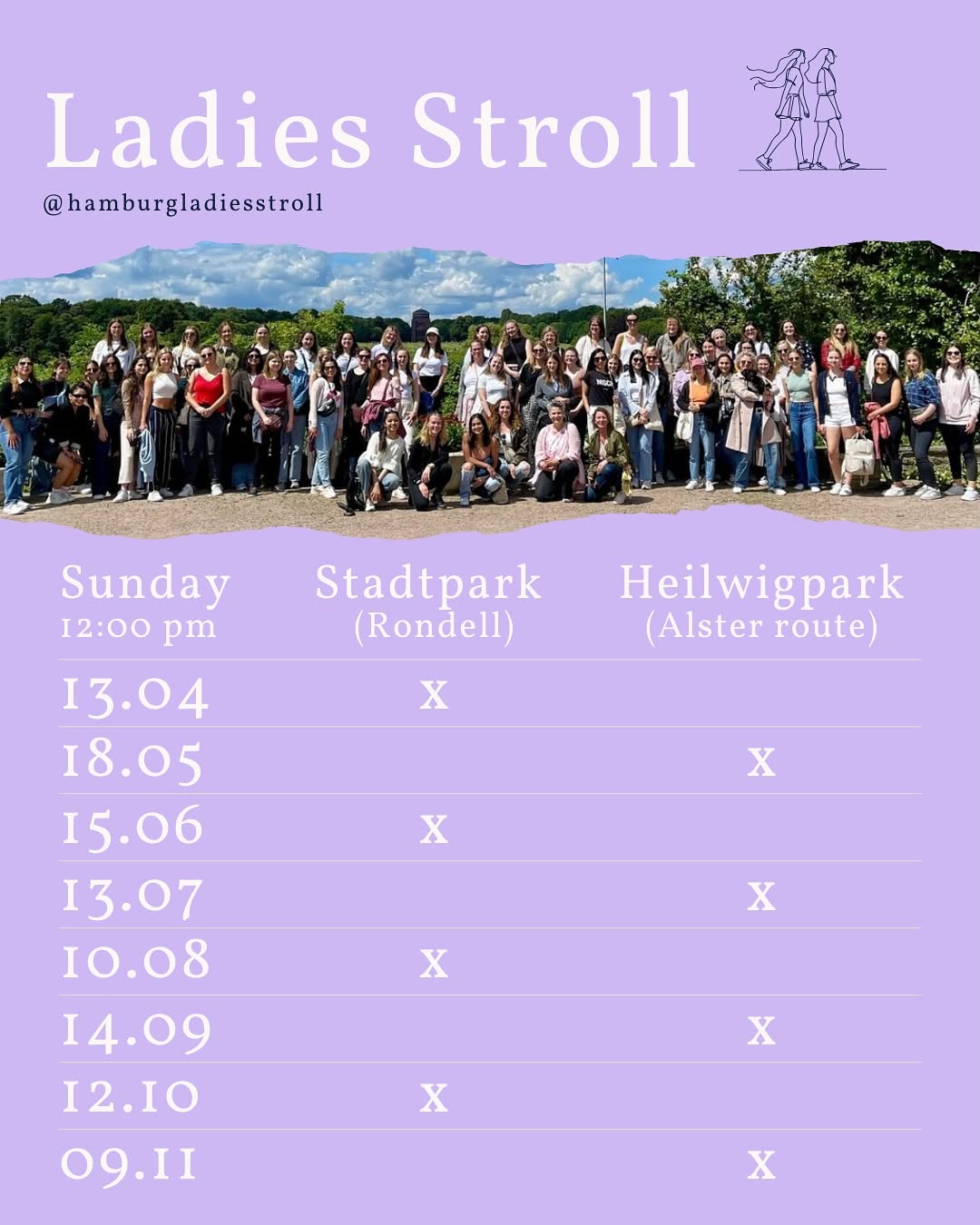 Ladies Stroll

@hamburgladiesstroll

| Sunday 12:00 pm | Stadtpark (Rondell) | Heilwigpark (Alster route) |
|---|---|---|
| 13.04 | x | |
| 18.05 | | x |
| 15.06 | x | |
| 13.07 | | x |
| 10.08 | x | |
| 14.09 | | x |
| 12.10 | x | |
| 09.11 | | x |